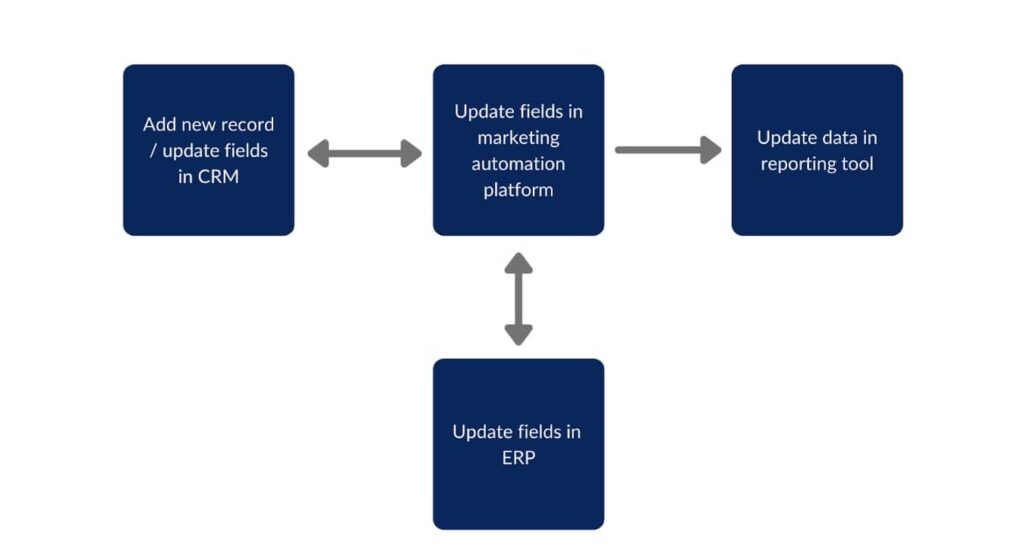 Add new record / update fields in CRM

Update fields in marketing automation platform

Update data in reporting tool

Update fields in ERP